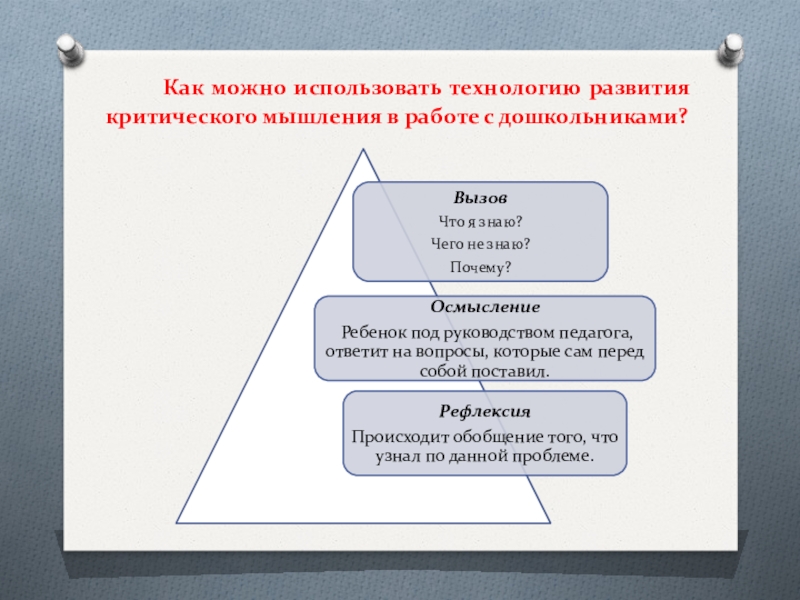 Как можно использовать технологию развития критического мышления в работе с дошкольниками?

Вызов

Что я знаю?

Чего не знаю?

Почему?

Осмысление

Ребенок под руководством педагога, ответит на вопросы, которые сам перед собой поставил.

Рефлексия

Происходит обобщение того, что узнал по данной проблеме.